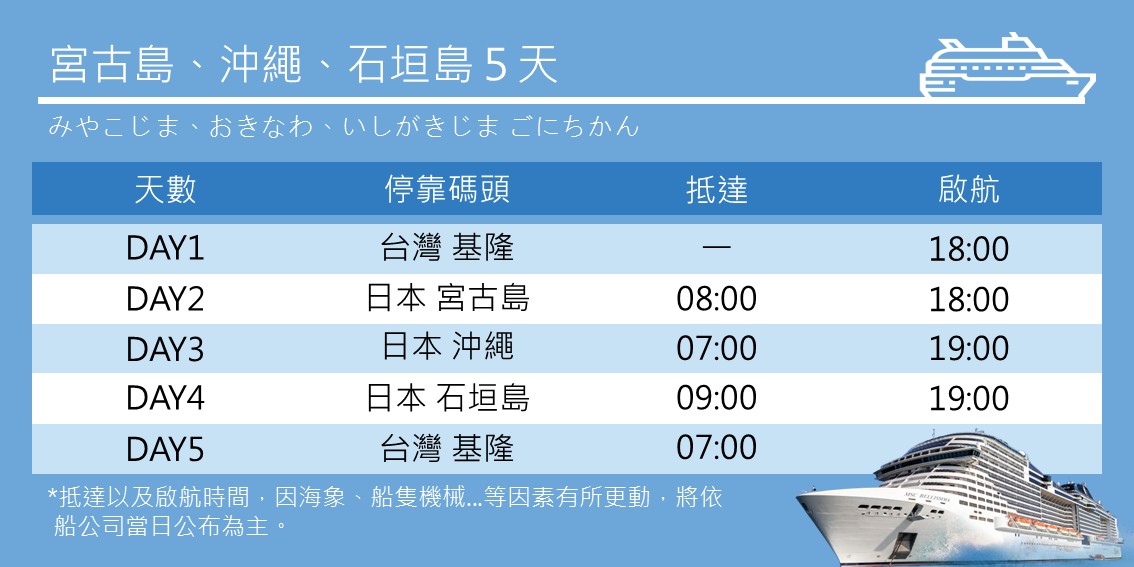 宮古島、沖繩、石垣島 5 天

みやこじま、おきなわ、いしがきじま ごにちかん

| 天數 | 停靠碼頭 | 抵達 | 啟航 |
|---|---|---|---|
| DAY1 | 台灣 基隆 | — | 18:00 |
| DAY2 | 日本 宮古島 | 08:00 | 18:00 |
| DAY3 | 日本 沖繩 | 07:00 | 19:00 |
| DAY4 | 日本 石垣島 | 09:00 | 19:00 |
| DAY5 | 台灣 基隆 | 07:00 | |

*抵達以及啟航時間，因海象、船隻機械...等因素有所更動，將依船公司當日公布為主。

MSC BELLISSIMA